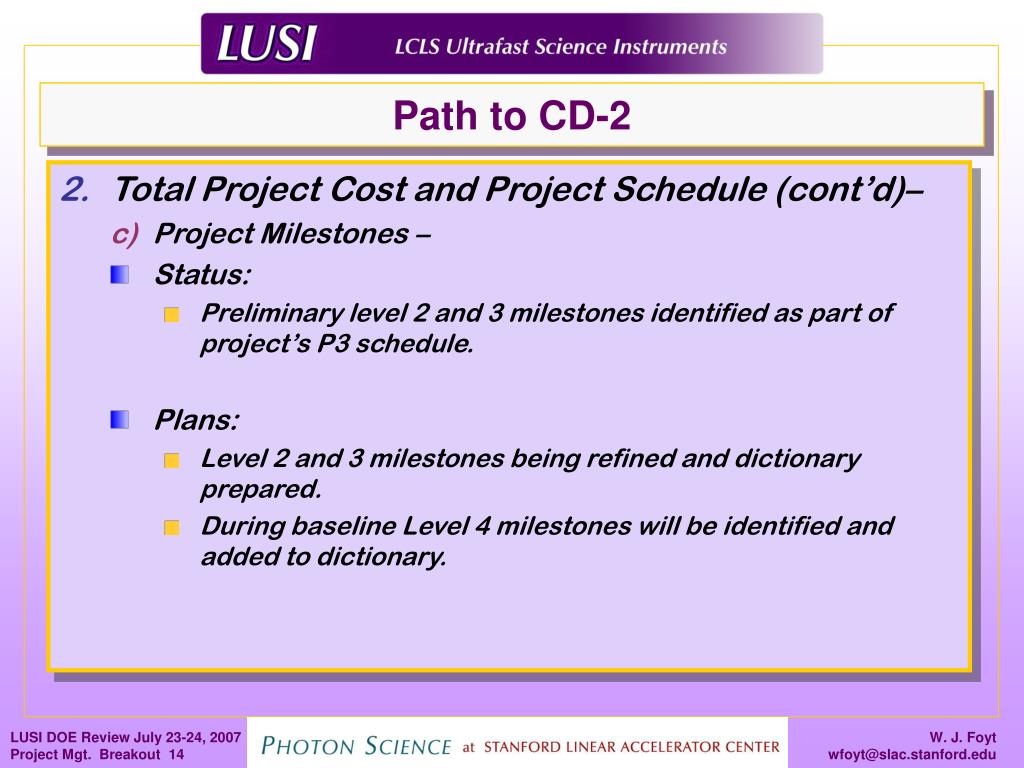 LUSI LCLS Ultrafast Science Instruments

Path to CD-2

2. Total Project Cost and Project Schedule (cont'd)–

c) Project Milestones –

Status:

Preliminary level 2 and 3 milestones identified as part of project's P3 schedule.

Plans:

Level 2 and 3 milestones being refined and dictionary prepared.

During baseline Level 4 milestones will be identified and added to dictionary.

LUSI DOE Review July 23-24, 2007
Project Mgt. Breakout 14

PHOTON SCIENCE at STANFORD LINEAR ACCELERATOR CENTER

W. J. Foyt
wfoyt@slac.stanford.edu